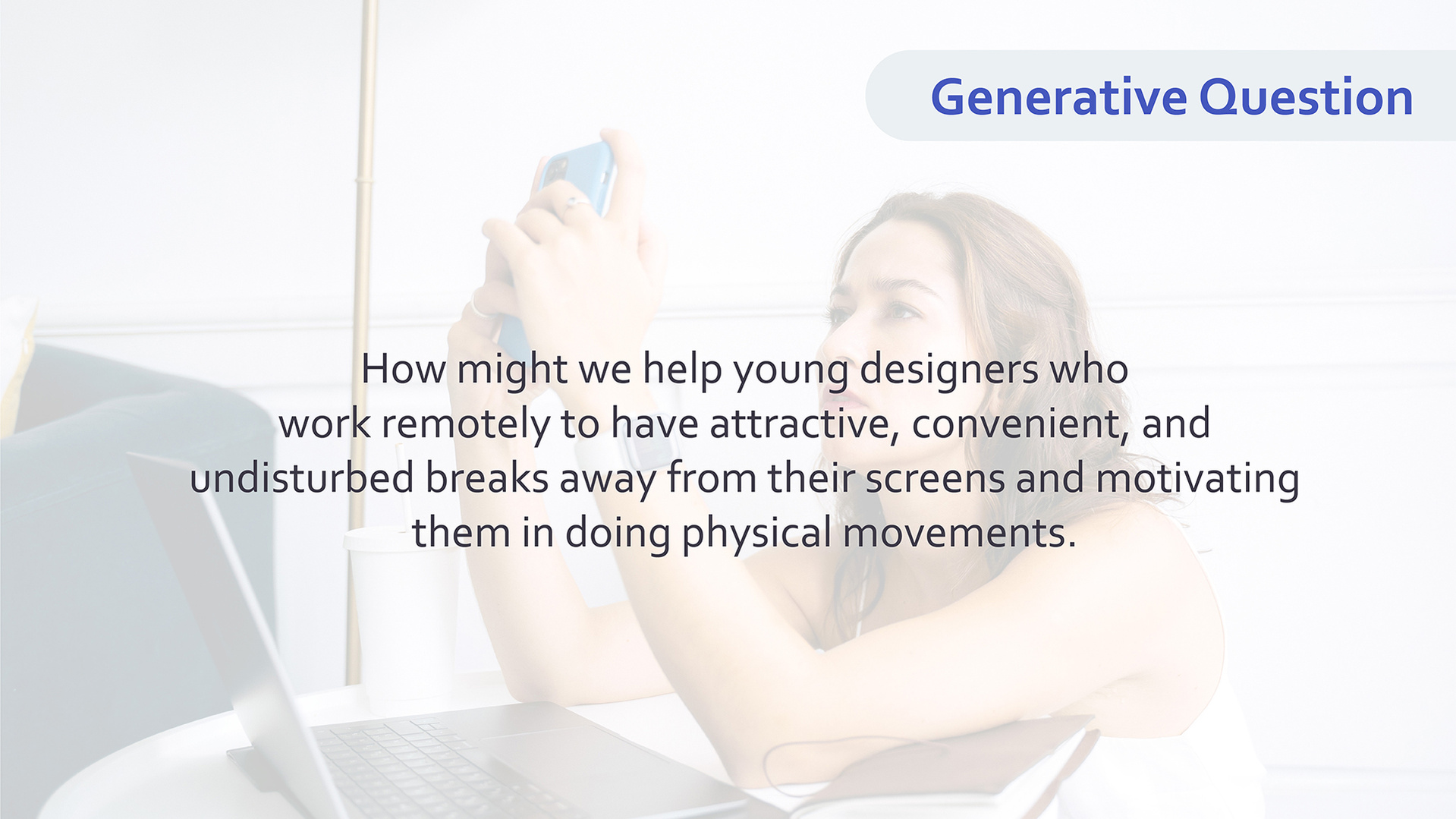 Generative Question

How might we help young designers who work remotely to have attractive, convenient, and undisturbed breaks away from their screens and motivating them in doing physical movements.